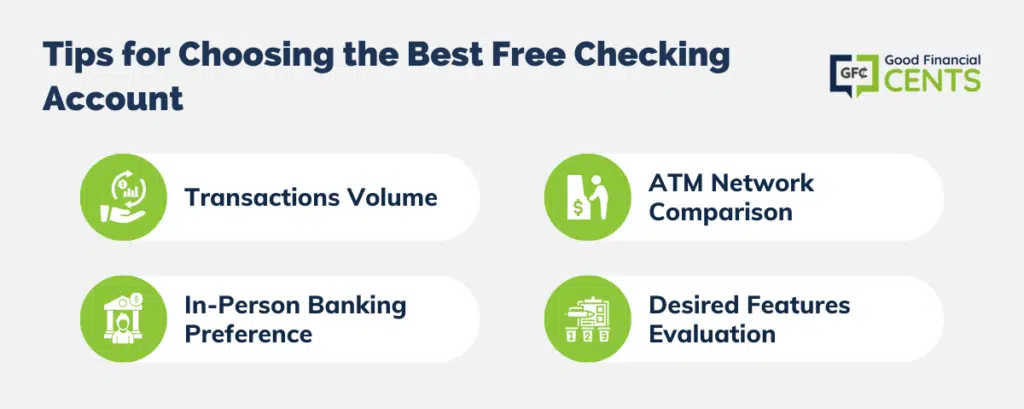 Tips for Choosing the Best Free Checking Account

GFC Good Financial CENTS

Transactions Volume

ATM Network Comparison

In-Person Banking Preference

Desired Features Evaluation